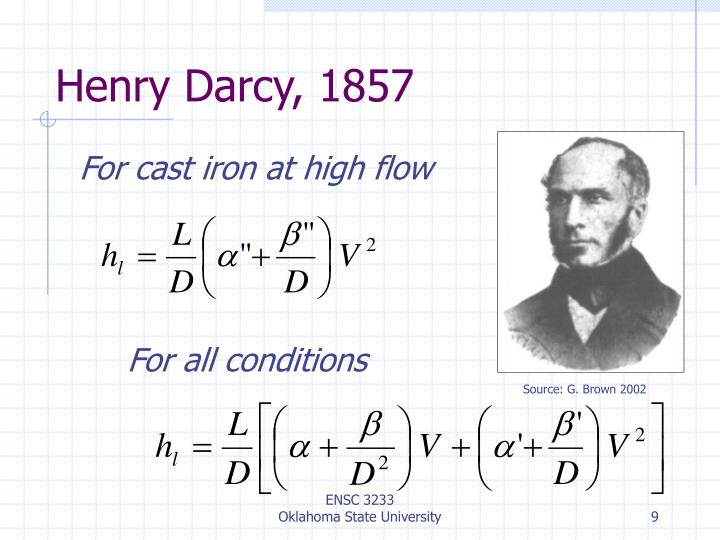 Henry Darcy, 1857

For cast iron at high flow

$h_l = \frac{L}{D}\left(\alpha'' + \frac{\beta''}{D}\right)V^2$

For all conditions

Source: G. Brown 2002

$h_l = \frac{L}{D}\left[\left(\alpha + \frac{\beta}{D^2}\right)V + \left(\alpha' + \frac{\beta'}{D}\right)V^2\right]$

ENSC 3233
Oklahoma State University

9